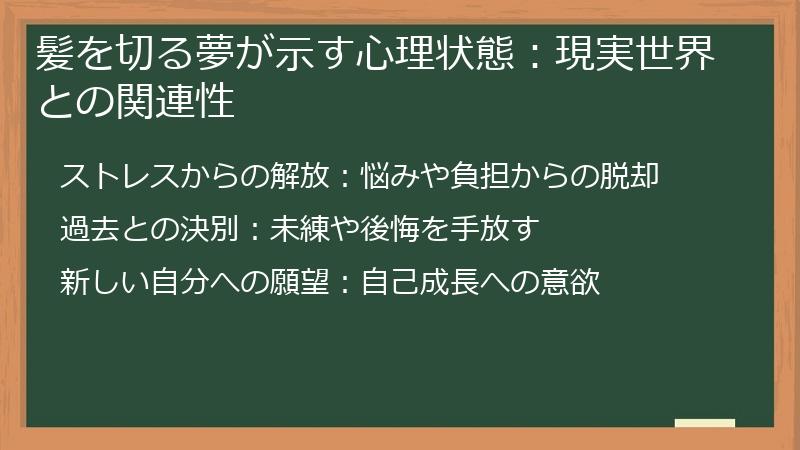 髪を切る夢が示す心理状態：現実世界との関連性

ストレスからの解放：悩みや負担からの脱却

過去との決別：未練や後悔を手放す

新しい自分への願望：自己成長への意欲